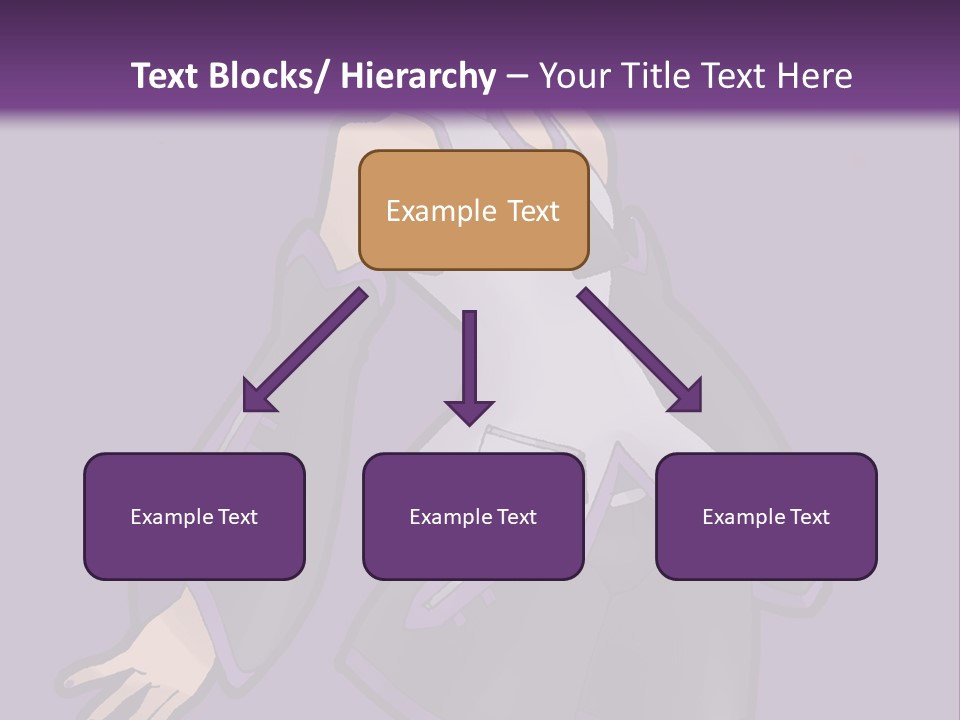 Text Blocks/ Hierarchy – Your Title Text Here

Example Text

Example Text

Example Text

Example Text